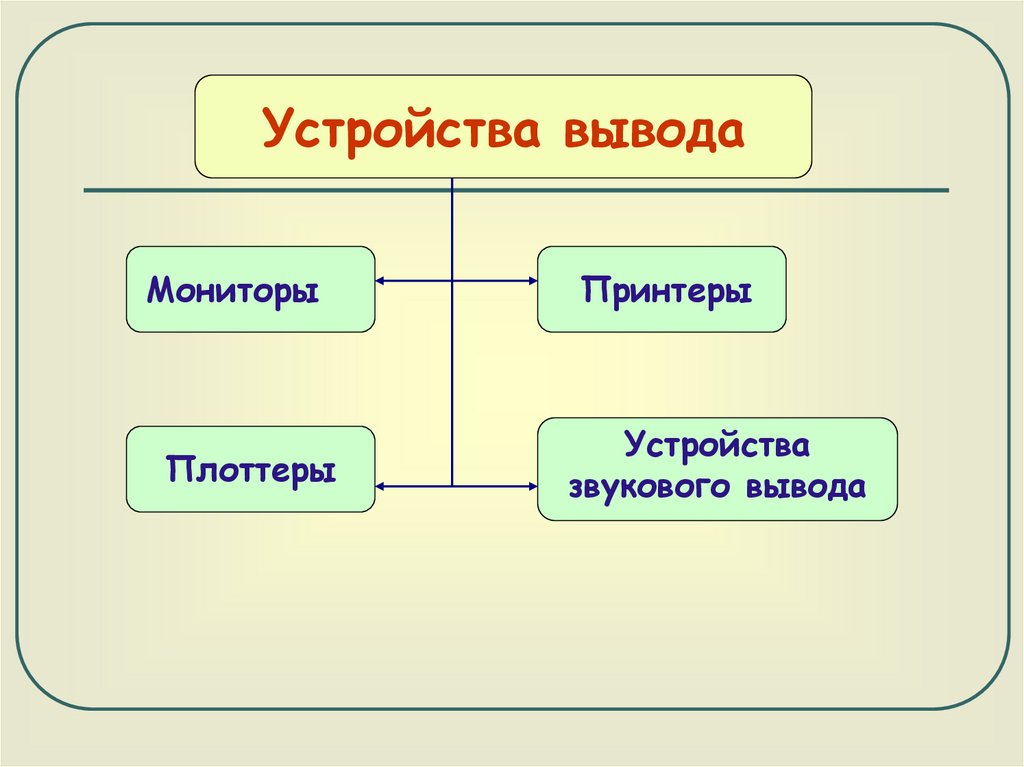 Устройства вывода

Мониторы

Принтеры

Плоттеры

Устройства звукового вывода